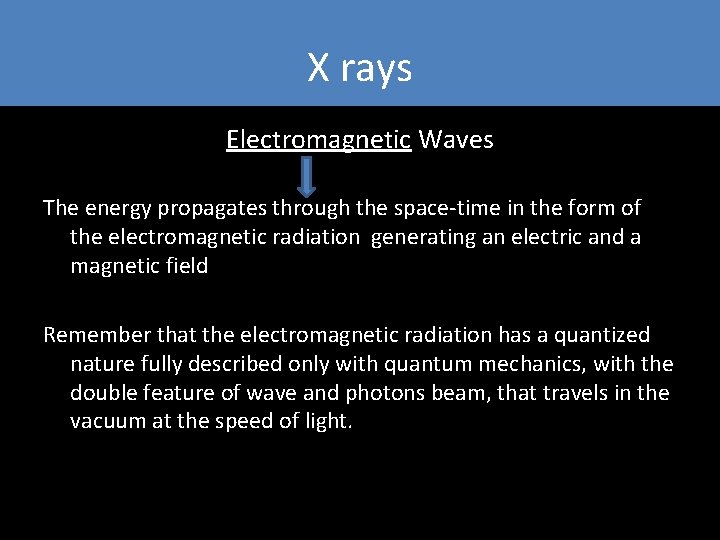 X rays

Electromagnetic Waves

The energy propagates through the space-time in the form of the electromagnetic radiation  generating an electric and a magnetic field

Remember that the electromagnetic radiation has a quantized nature fully described only with quantum mechanics, with the double feature of wave and photons beam, that travels in the vacuum at the speed of light.